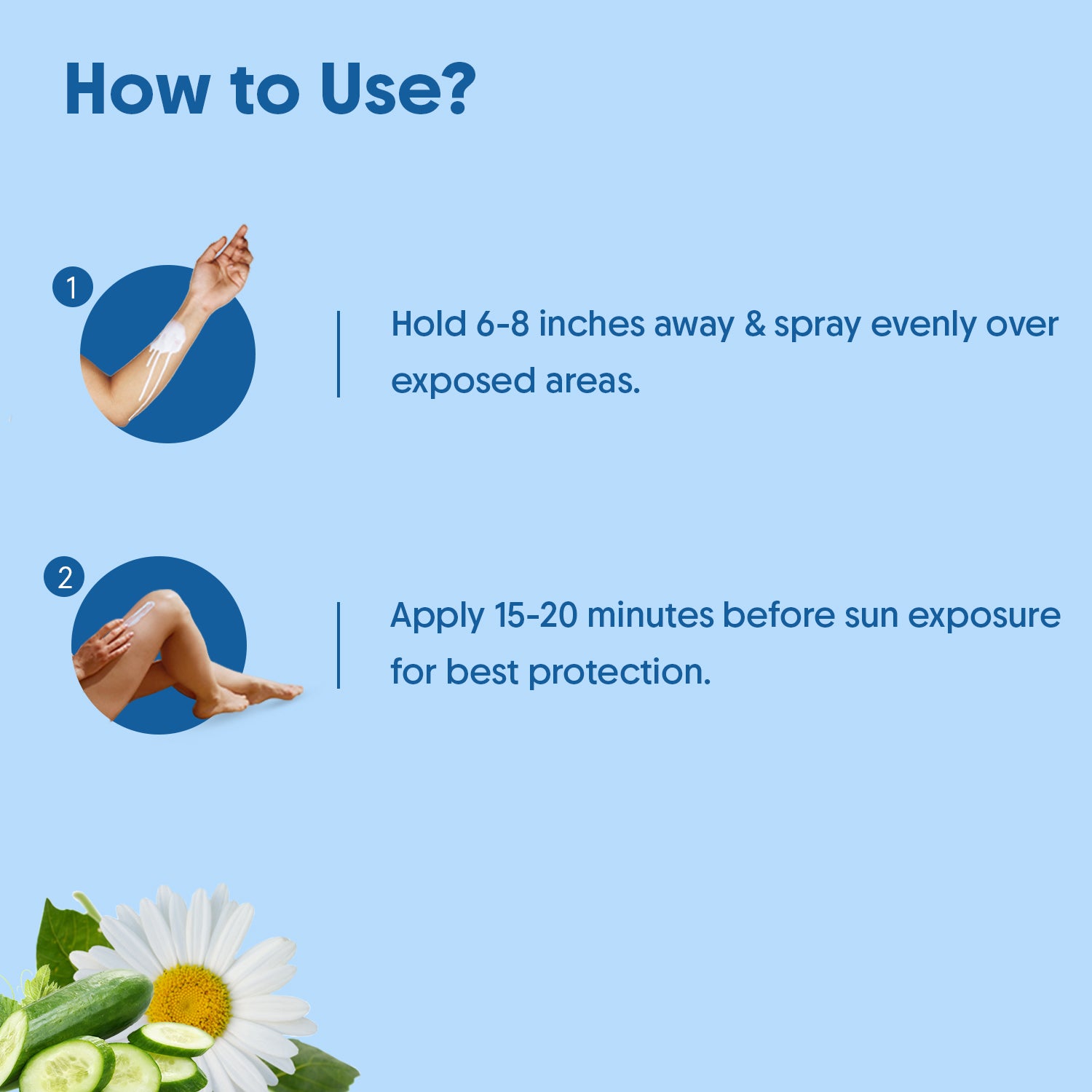 How to Use?

1

Hold 6-8 inches away & spray evenly over exposed areas.

2

Apply 15-20 minutes before sun exposure for best protection.